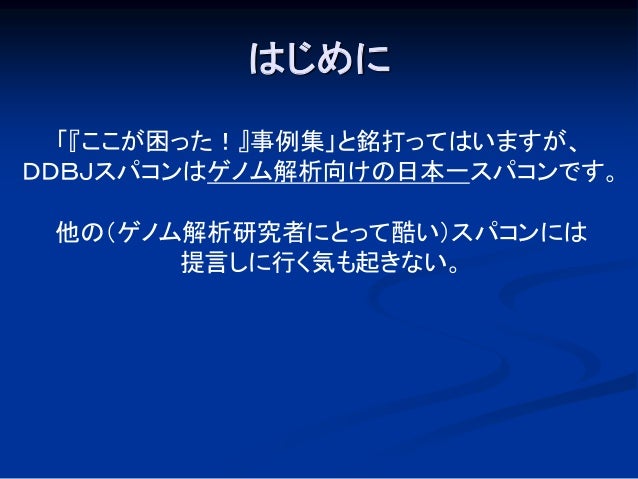 はじめに

「『ここが困った！』事例集」と銘打ってはいますが、DDBJスパコンはゲノム解析向けの日本一スパコンです。

他の（ゲノム解析研究者にとって酷い）スパコンには提言しに行く気も起きない。